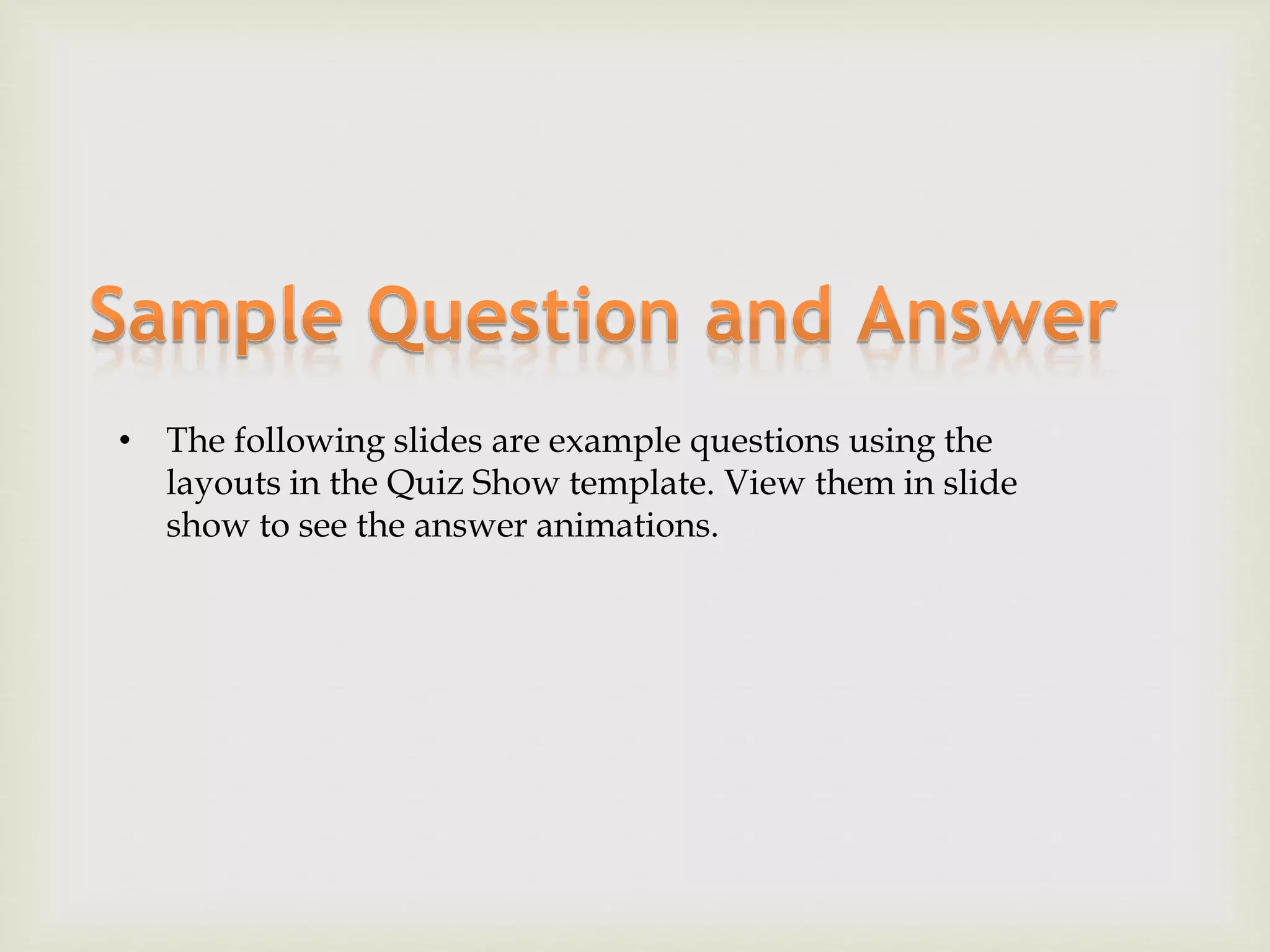 Sample Question and Answer

• The following slides are example questions using the layouts in the Quiz Show template. View them in slide show to see the answer animations.